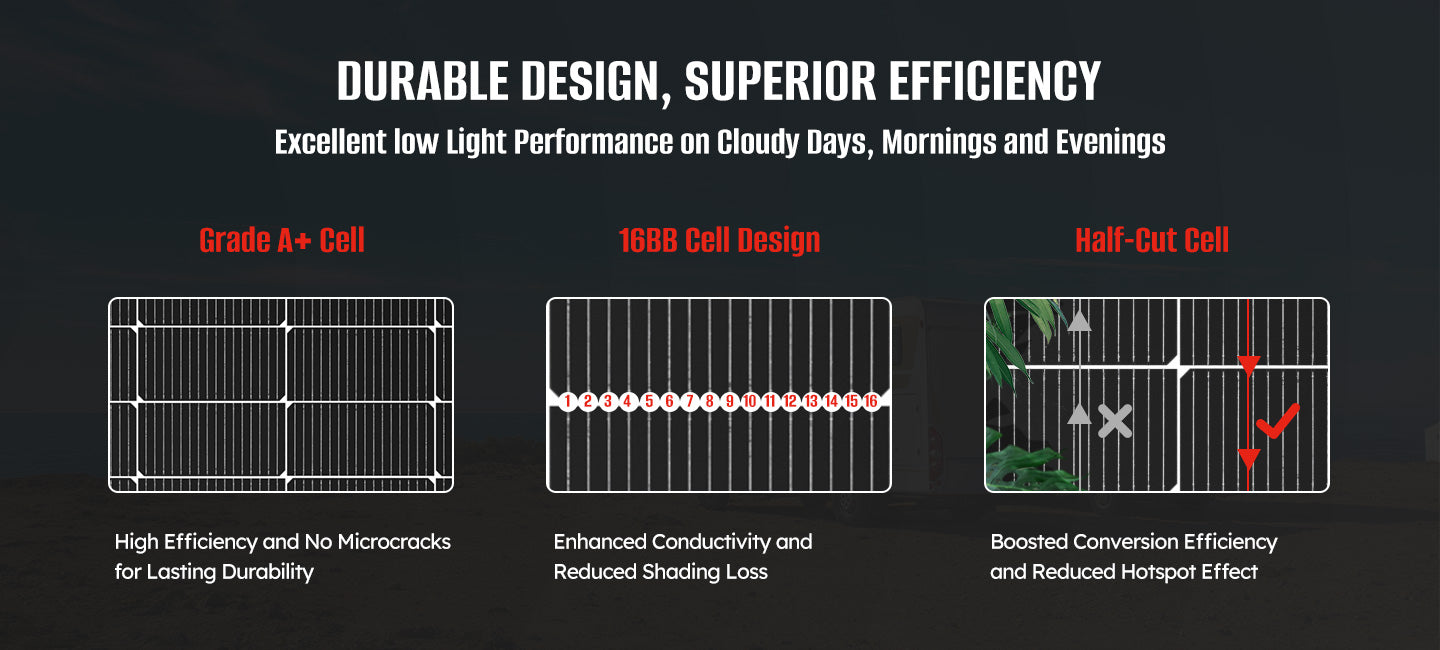 DURABLE DESIGN, SUPERIOR EFFICIENCY
Excellent low Light Performance on Cloudy Days, Mornings and Evenings

Grade A+ Cell

High Efficiency and No Microcracks for Lasting Durability

16BB Cell Design

1 2 3 4 5 6 7 8 9 10 11 12 13 14 15 16

Enhanced Conductivity and Reduced Shading Loss

Half-Cut Cell

Boosted Conversion Efficiency and Reduced Hotspot Effect